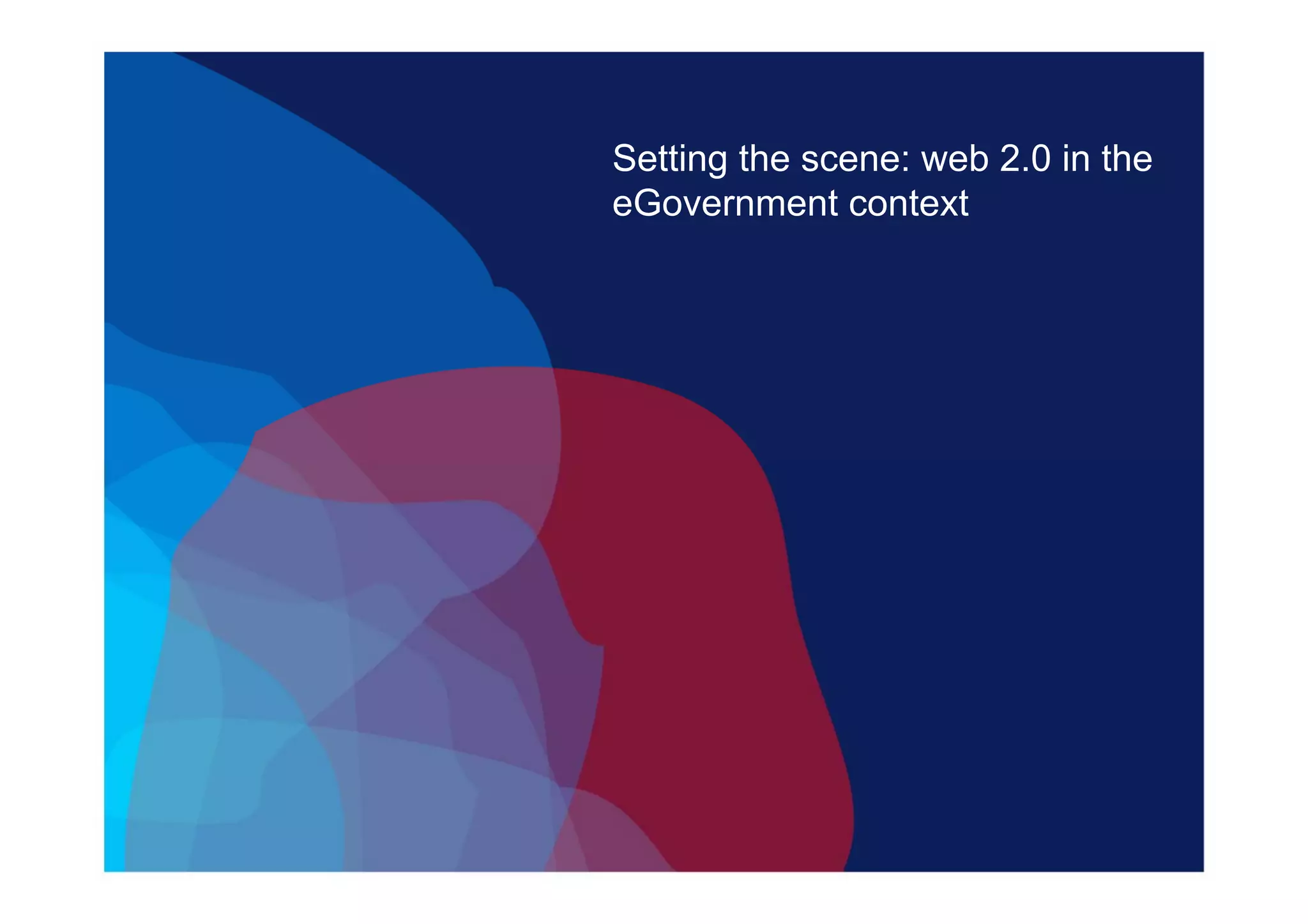 Setting the scene: web 2.0 in the eGovernment context